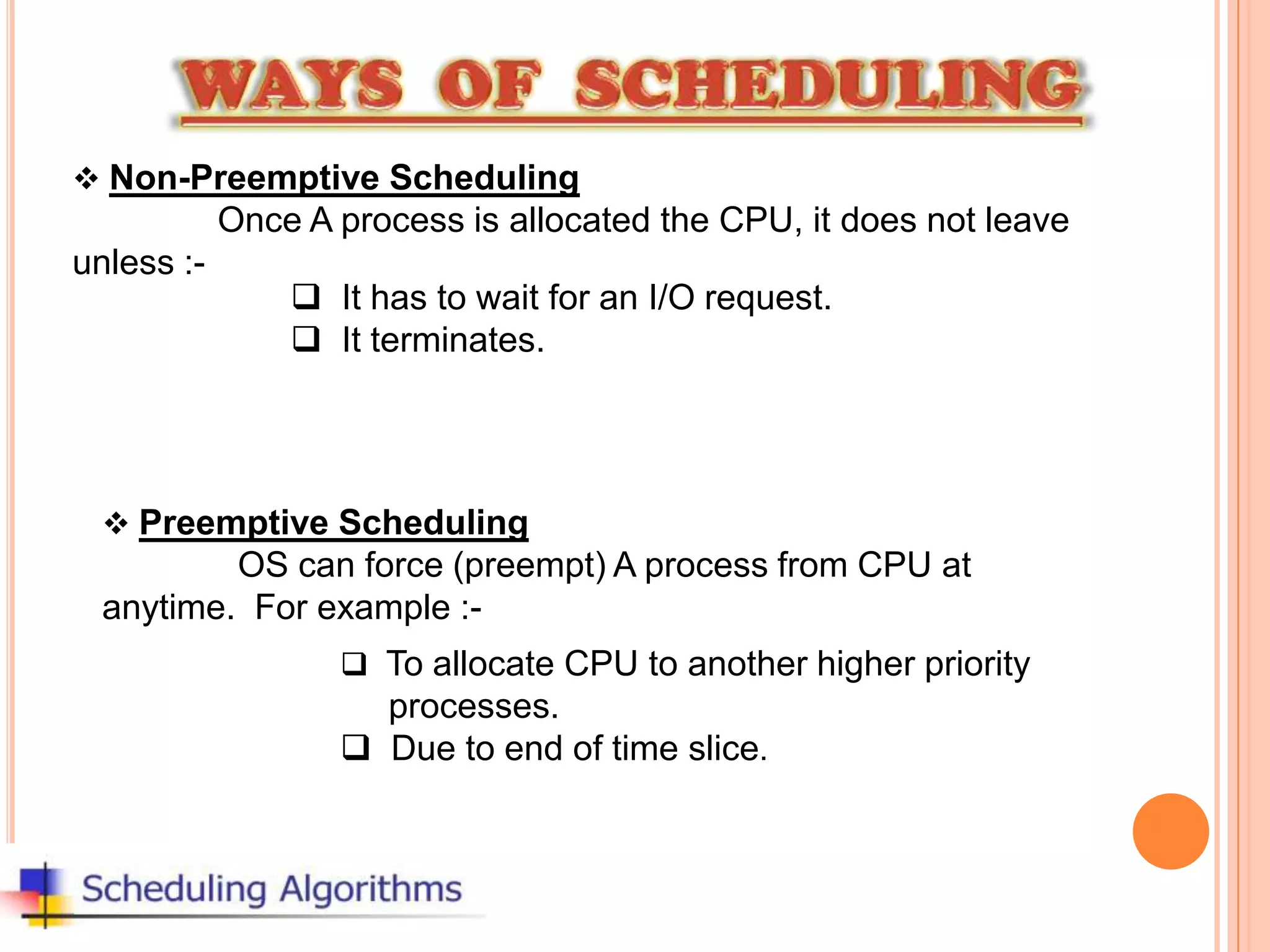 WAYS OF SCHEDULING

❖ Non-Preemptive Scheduling

Once A process is allocated the CPU, it does not leave unless :-

❑ It has to wait for an I/O request.
❑ It terminates.

❖ Preemptive Scheduling

OS can force (preempt) A process from CPU at anytime. For example :-

❑ To allocate CPU to another higher priority processes.
❑ Due to end of time slice.

Scheduling Algorithms